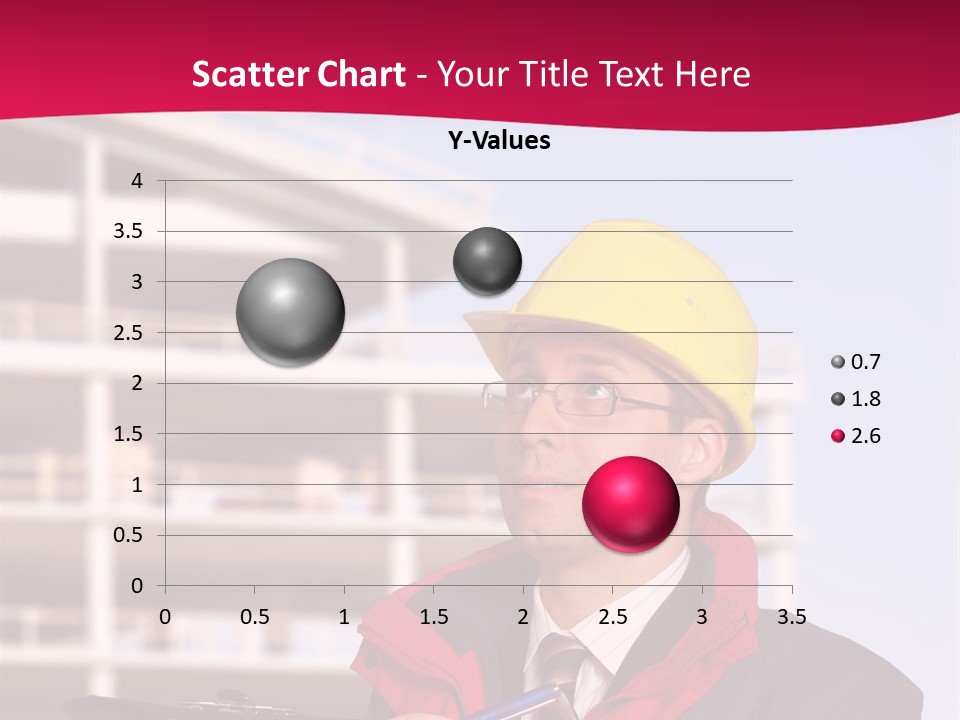 Scatter Chart - Your Title Text Here

Y-Values

4
3.5
3
2.5
2
1.5
1
0.5
0

0 0.5 1 1.5 2 2.5 3 3.5

0.7
1.8
2.6